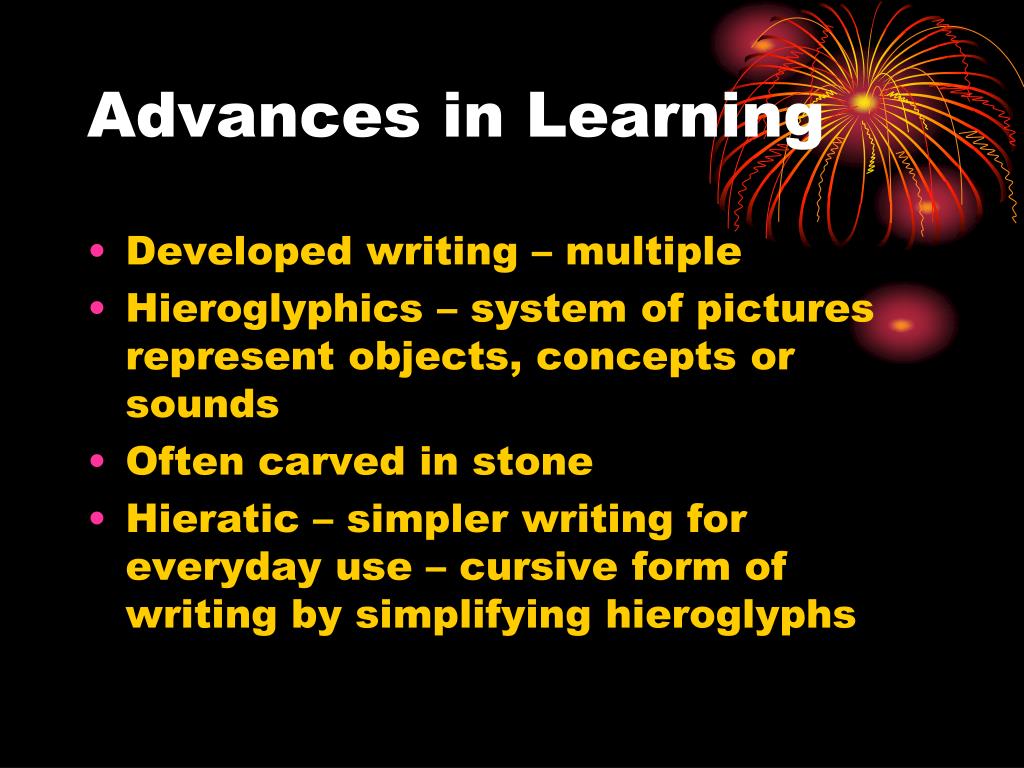 Advances in Learning

• Developed writing – multiple
• Hieroglyphics – system of pictures represent objects, concepts or sounds
• Often carved in stone
• Hieratic – simpler writing for everyday use – cursive form of writing by simplifying hieroglyphs